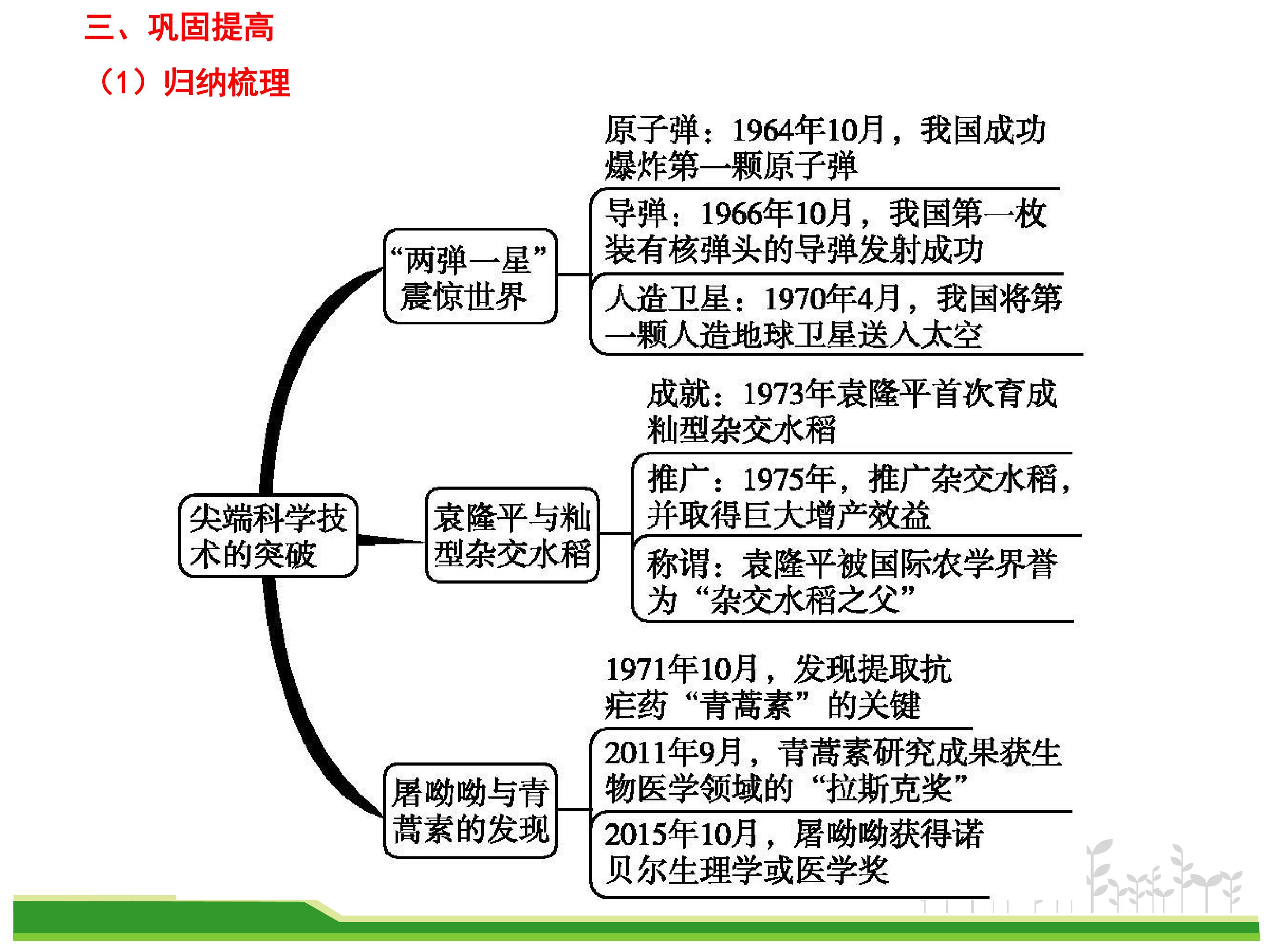 三、巩固提高

（1）归纳梳理

尖端科学技术的突破

“两弹一星”震惊世界

原子弹：1964年10月，我国成功爆炸第一颗原子弹

导弹：1966年10月，我国第一枚装有核弹头的导弹发射成功

人造卫星：1970年4月，我国将第一颗人造地球卫星送入太空

袁隆平与籼型杂交水稻

成就：1973年袁隆平首次育成籼型杂交水稻

推广：1975年，推广杂交水稻，并取得巨大增产效益

称谓：袁隆平被国际农学界誉为“杂交水稻之父”

屠呦呦与青蒿素的发现

1971年10月，发现提取抗疟药“青蒿素”的关键

2011年9月，青蒿素研究成果获生物医学领域的“拉斯克奖”

2015年10月，屠呦呦获得诺贝尔生理学或医学奖